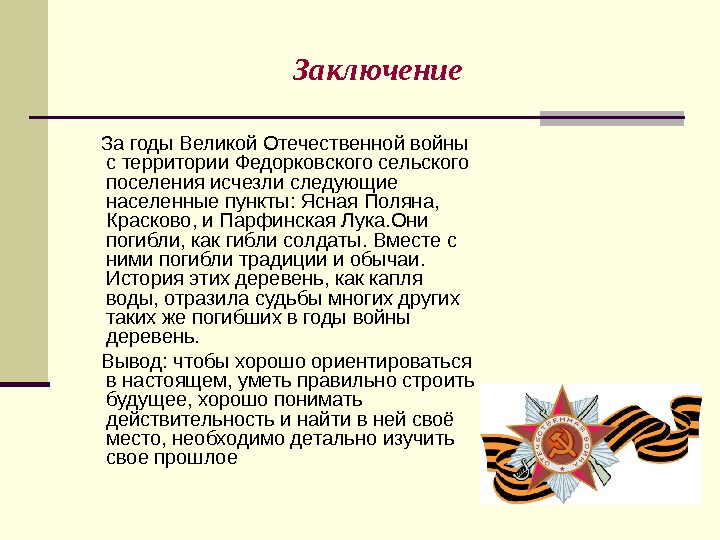 Заключение

За годы Великой Отечественной войны с территории Федорковского сельского поселения исчезли следующие населенные пункты: Ясная Поляна, Красково, и Парфинская Лука.Они погибли, как гибли солдаты. Вместе с ними погибли традиции и обычаи. История этих деревень, как капля воды, отразила судьбы многих других таких же погибших в годы войны деревень.

Вывод: чтобы хорошо ориентироваться в настоящем, уметь правильно строить будущее, хорошо понимать действительность и найти в ней своё место, необходимо детально изучить свое прошлое

ОТЕЧЕСТВЕННАЯ ВОЙНА